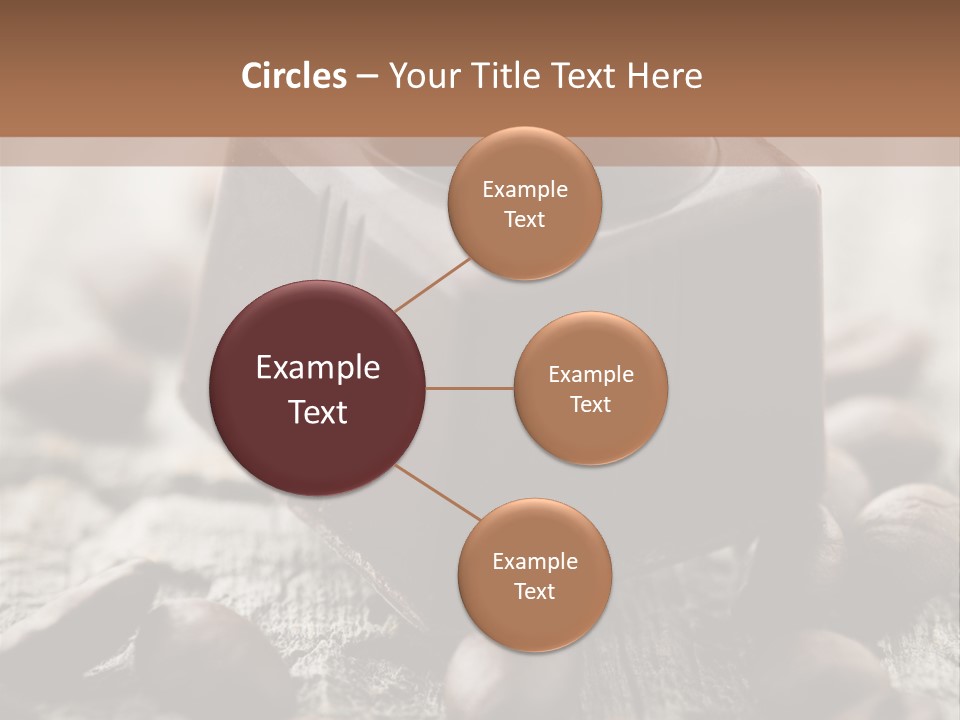 Circles – Your Title Text Here

Example Text

Example Text

Example Text

Example Text